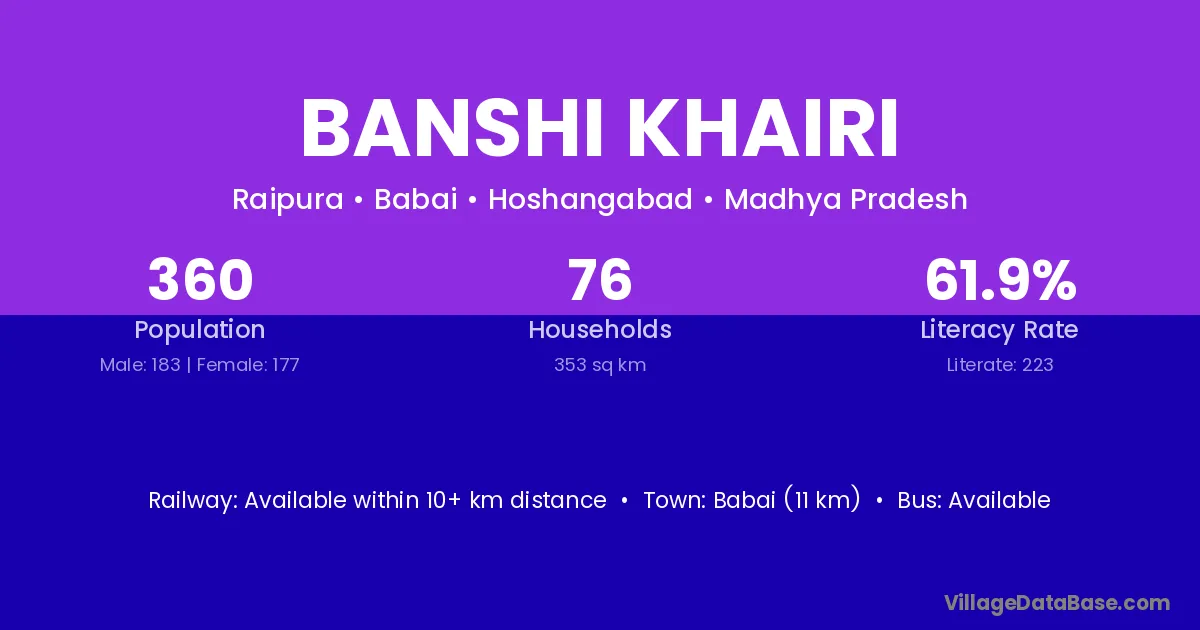 BANSHI KHAIRI

Raipura • Babai • Hoshangabad • Madhya Pradesh

360
Population
Male: 183 | Female: 177

76
Households
353 sq km

61.9%
Literacy Rate
Literate: 223

Railway: Available within 10+ km distance • Town: Babai (11 km) • Bus: Available

VillageDataBase.com